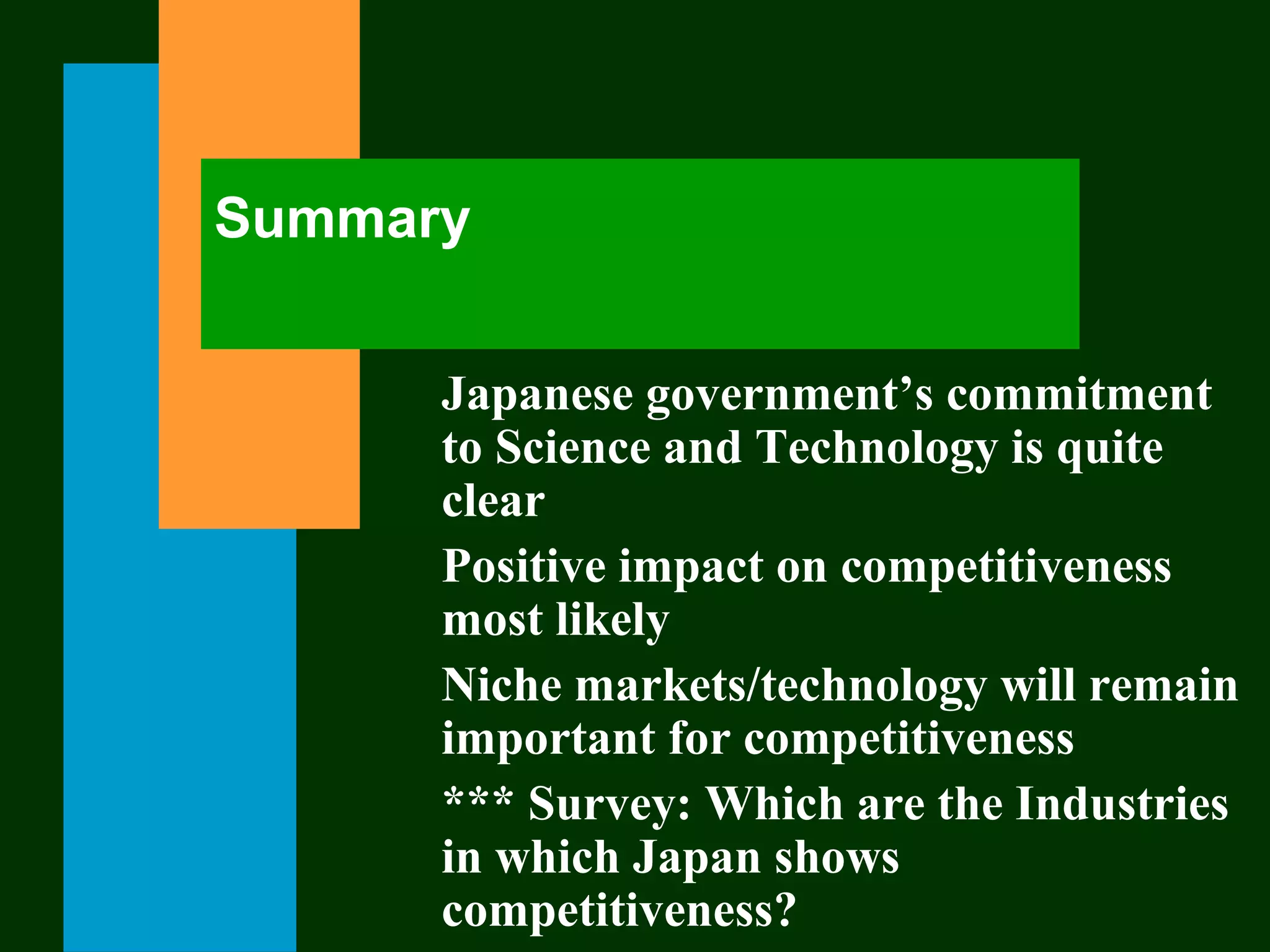 Summary

Japanese government’s commitment to Science and Technology is quite clear

Positive impact on competitiveness most likely

Niche markets/technology will remain important for competitiveness

*** Survey: Which are the Industries in which Japan shows competitiveness?